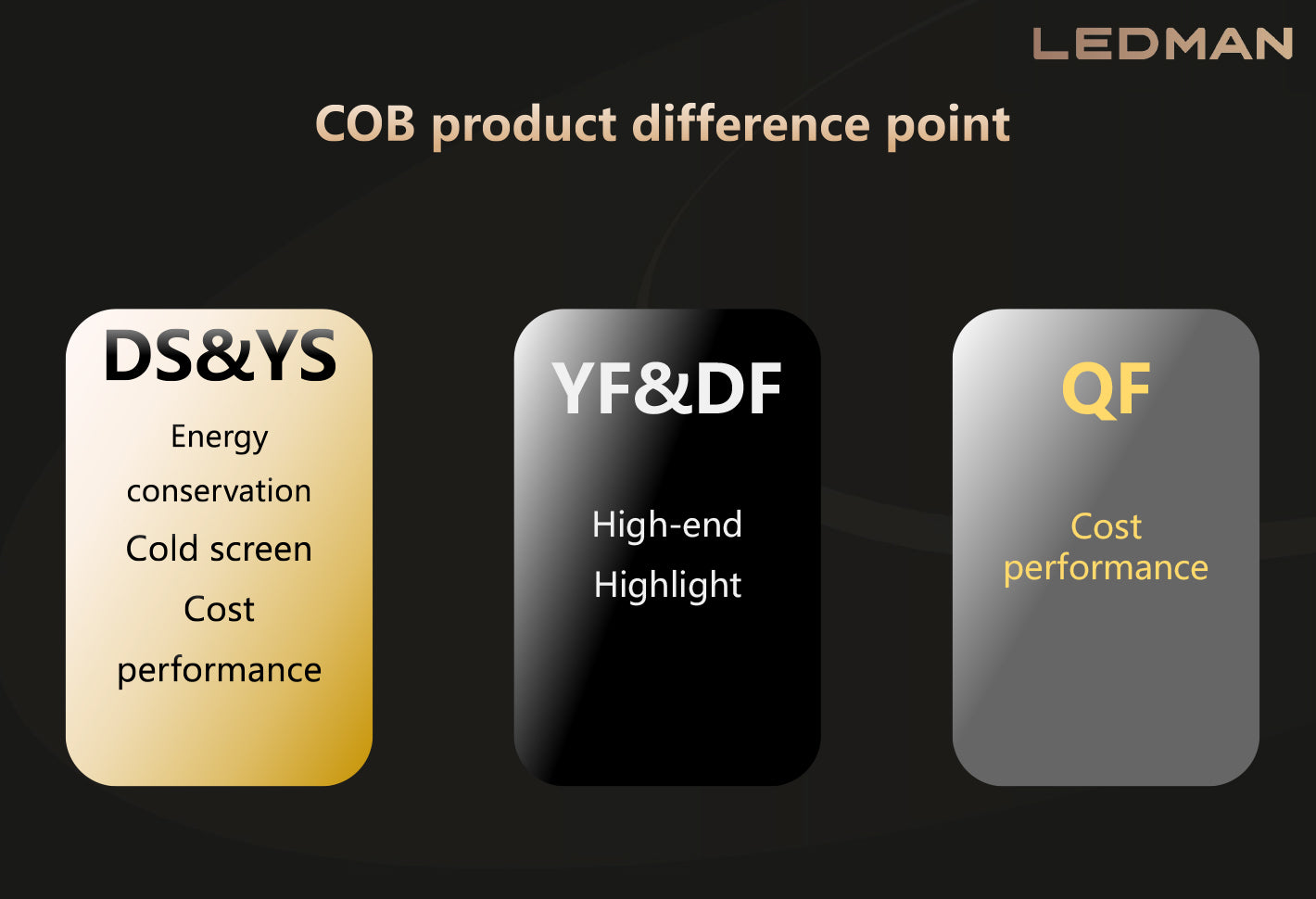 LEDMAN

COB product difference point

DS&YS

Energy conservation

Cold screen

Cost performance

YF&DF

High-end

Highlight

QF

Cost performance